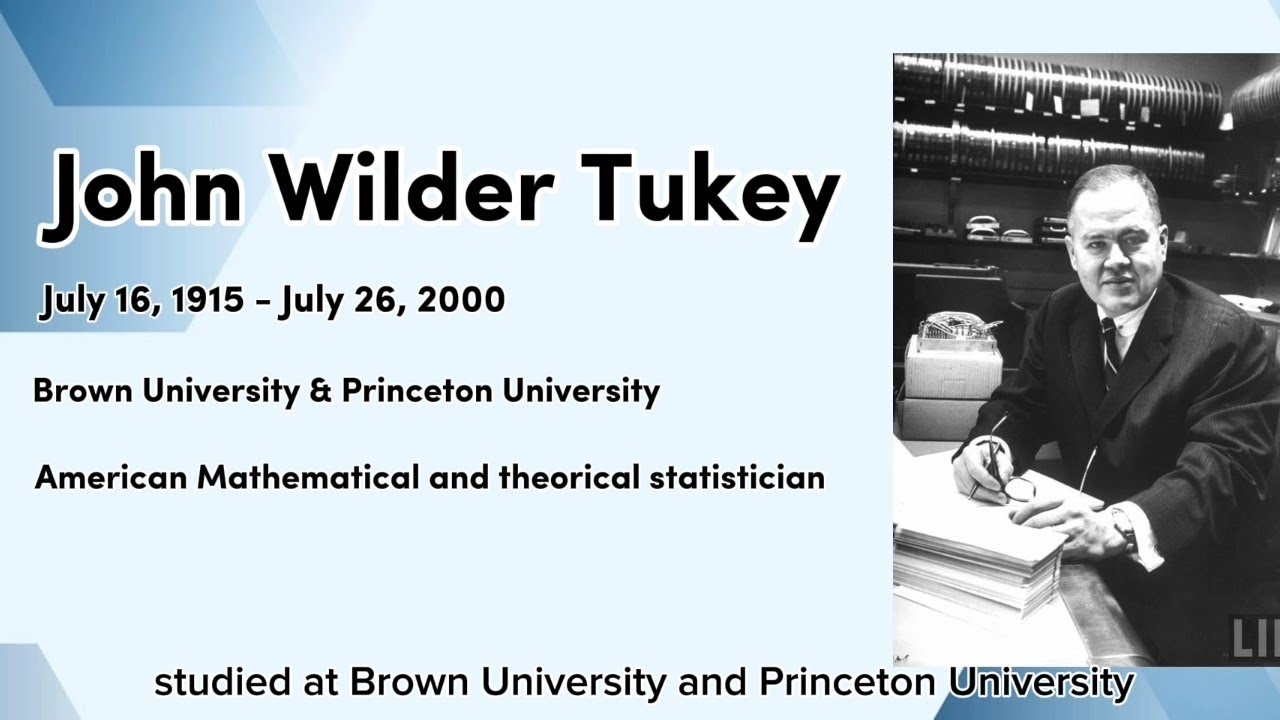 John Wilder Tukey

July 16, 1915 - July 26, 2000

Brown University & Princeton University

American Mathematical and theorical statistician

LI

studied at Brown University and Princeton University